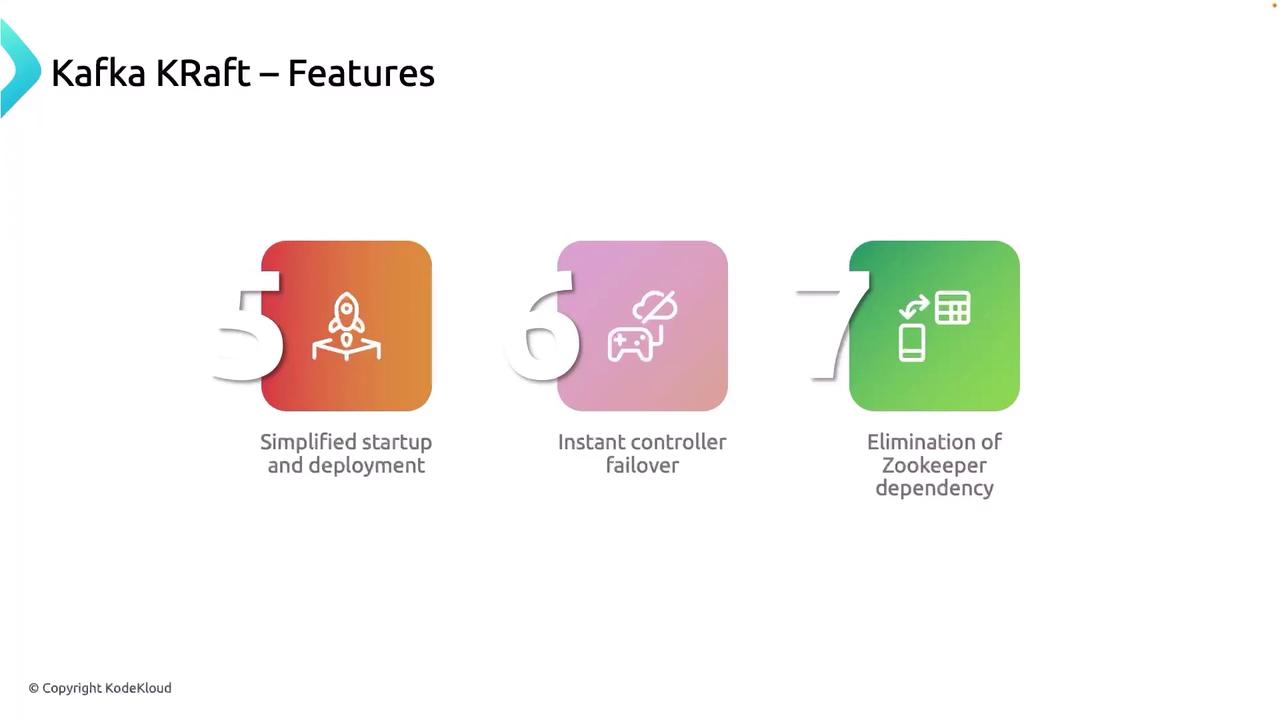 Kafka KRaft – Features

5

Simplified startup and deployment

6

Instant controller failover

7

Elimination of Zookeeper dependency

© Copyright KodeKloud